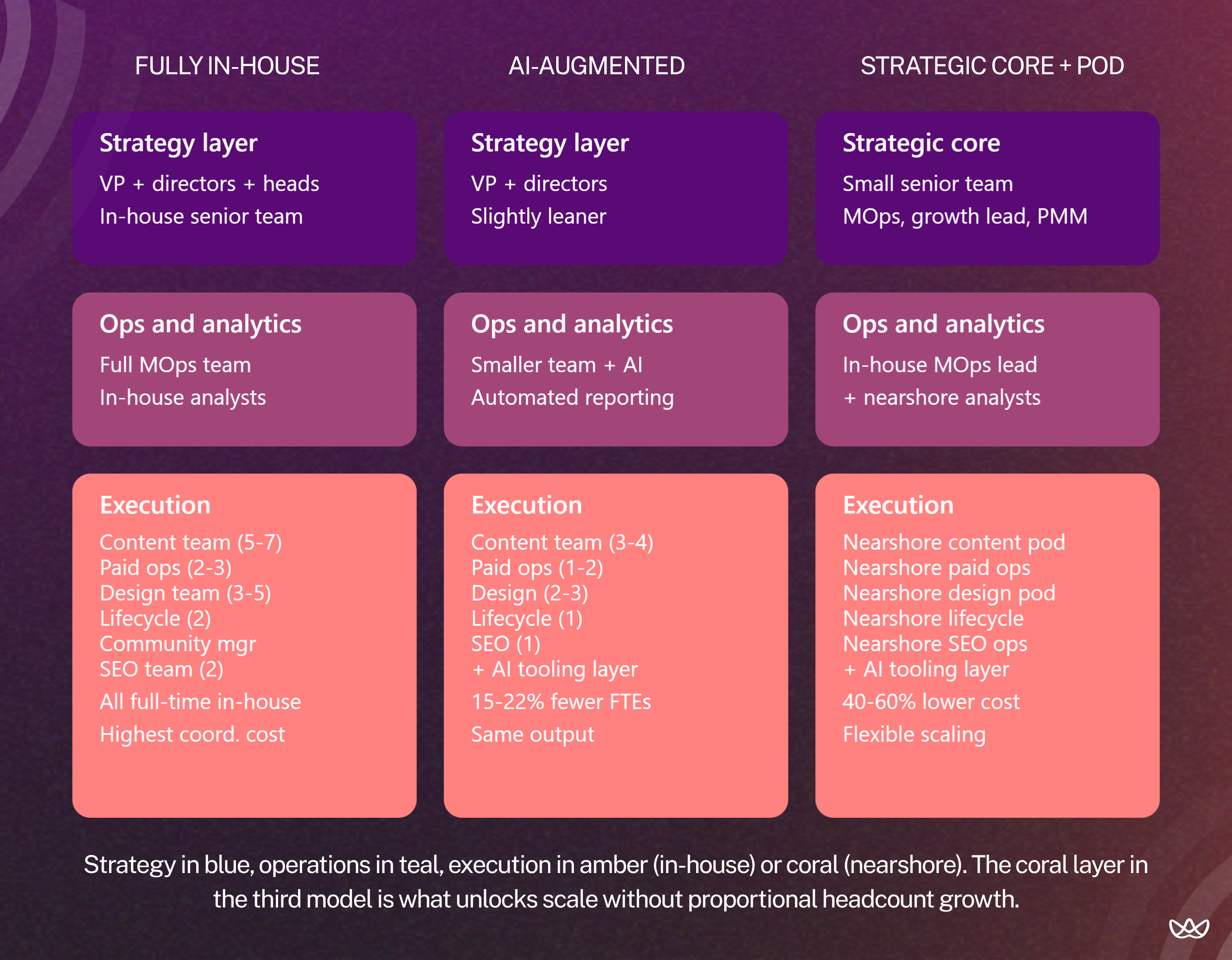 FULLY IN-HOUSE

Strategy layer
VP + directors + heads
In-house senior team

Ops and analytics
Full MOps team
In-house analysts

Execution
Content team (5-7)
Paid ops (2-3)
Design team (3-5)
Lifecycle (2)
Community mgr
SEO team (2)
All full-time in-house
Highest coord. cost

AI-AUGMENTED

Strategy layer
VP + directors
Slightly leaner

Ops and analytics
Smaller team + AI
Automated reporting

Execution
Content team (3-4)
Paid ops (1-2)
Design (2-3)
Lifecycle (1)
SEO (1)
+ AI tooling layer
15-22% fewer FTEs
Same output

STRATEGIC CORE + POD

Strategic core
Small senior team
MOps, growth lead, PMM

Ops and analytics
In-house MOps lead
+ nearshore analysts

Execution
Nearshore content pod
Nearshore paid ops
Nearshore design pod
Nearshore lifecycle
Nearshore SEO ops
+ AI tooling layer
40-60% lower cost
Flexible scaling

Strategy in blue, operations in teal, execution in amber (in-house) or coral (nearshore). The coral layer in the third model is what unlocks scale without proportional headcount growth.